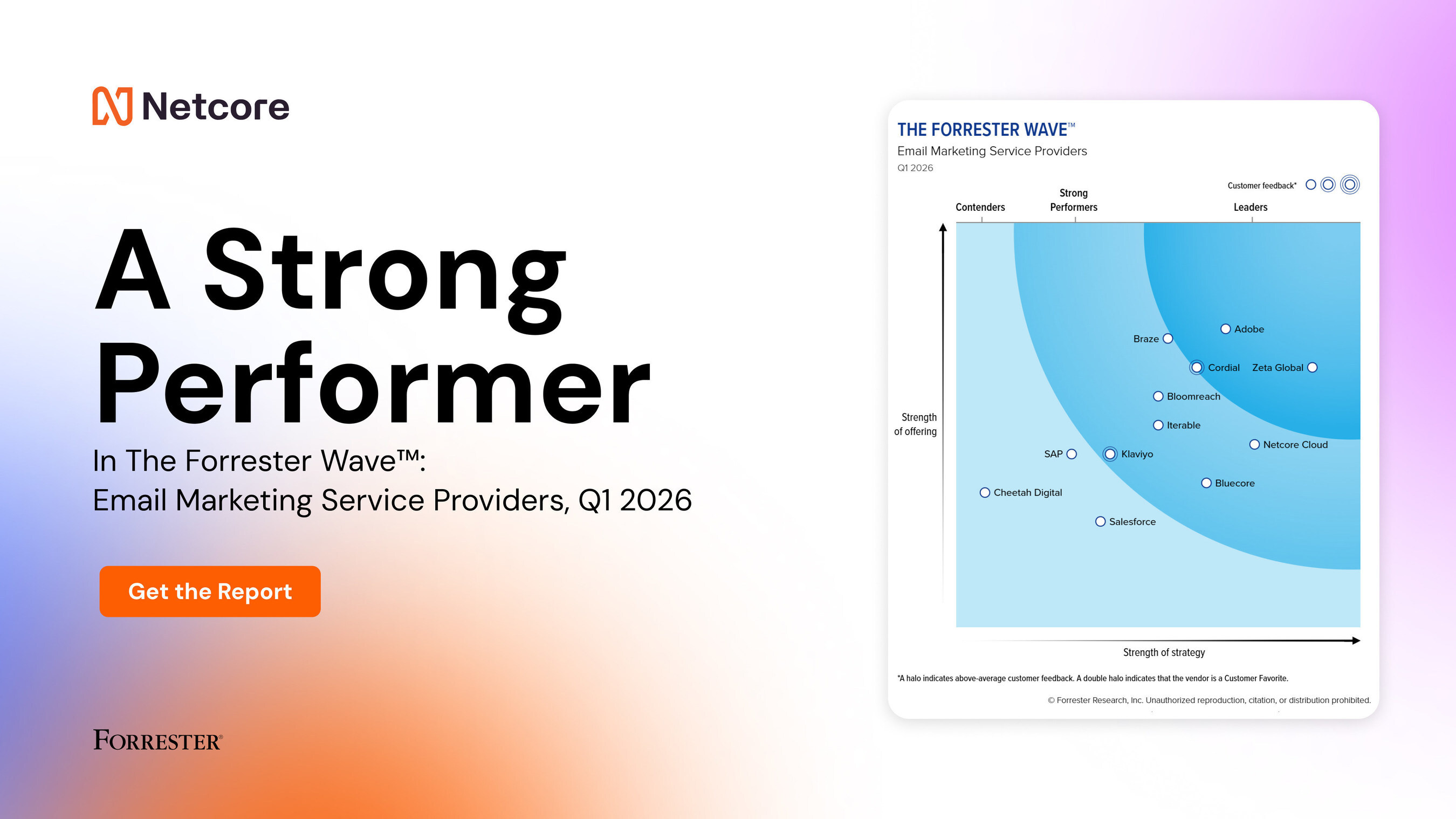 Netcore

A Strong Performer

In The Forrester Wave™:
Email Marketing Service Providers, Q1 2026

Get the Report

FORRESTER®

THE FORRESTER WAVE™
Email Marketing Service Providers
Q1 2026

Customer feedback*

Contenders
Strong Performers
Leaders

Strength of offering

Adobe
Braze
Cordial
Zeta Global
Bloomreach
Iterable
Netcore Cloud
SAP
Klaviyo
Bluecore
Cheetah Digital
Salesforce

Strength of strategy

*A halo indicates above-average customer feedback. A double halo indicates that the vendor is a Customer Favorite.

© Forrester Research, Inc. Unauthorized reproduction, citation, or distribution prohibited.